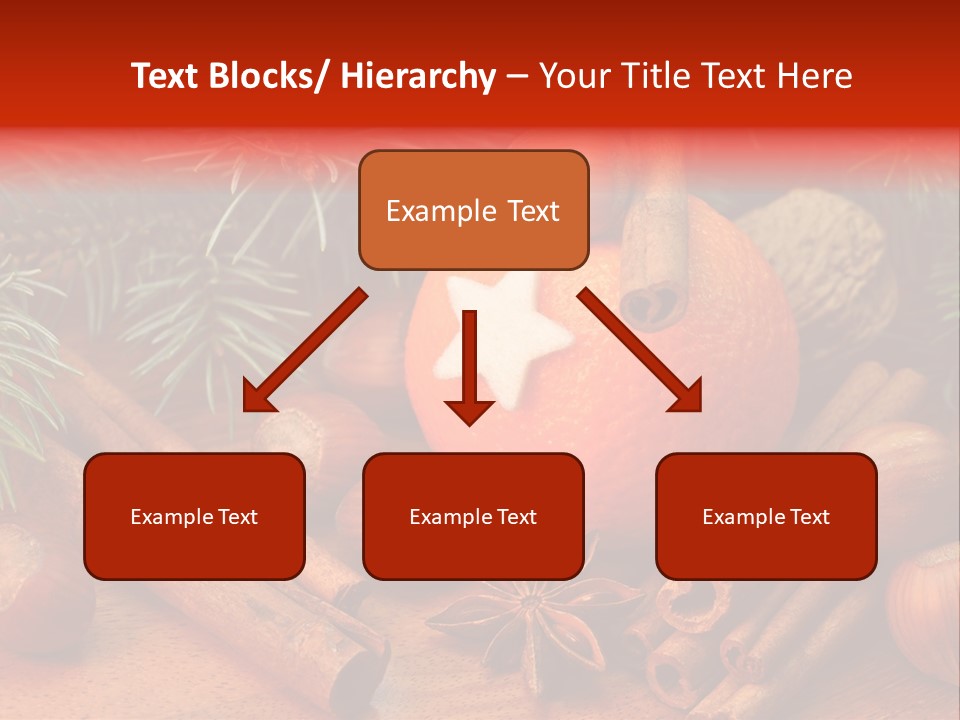 Text Blocks/ Hierarchy – Your Title Text Here

Example Text

Example Text

Example Text

Example Text